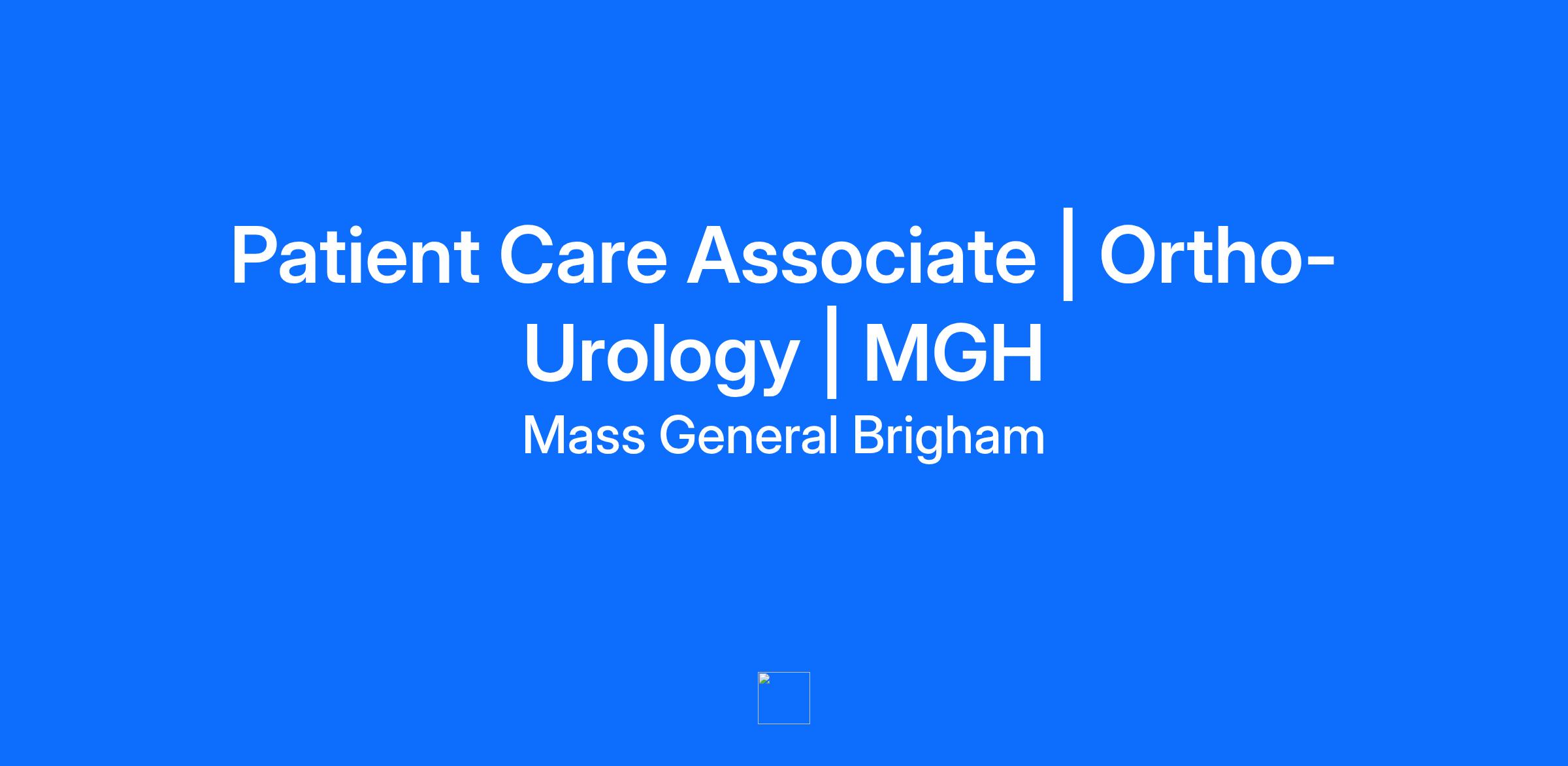 Patient Care Associate | Ortho-Urology | MGH

Mass General Brigham